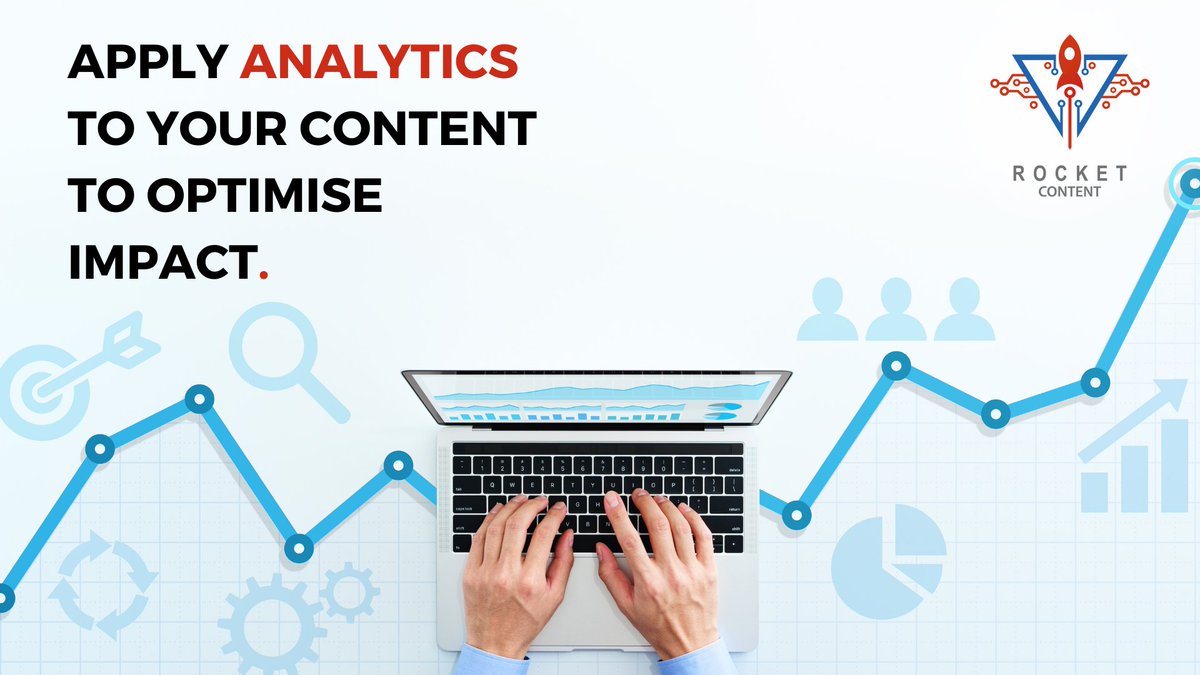 APPLY ANALYTICS TO YOUR CONTENT TO OPTIMISE IMPACT.

ROCKET
CONTENT